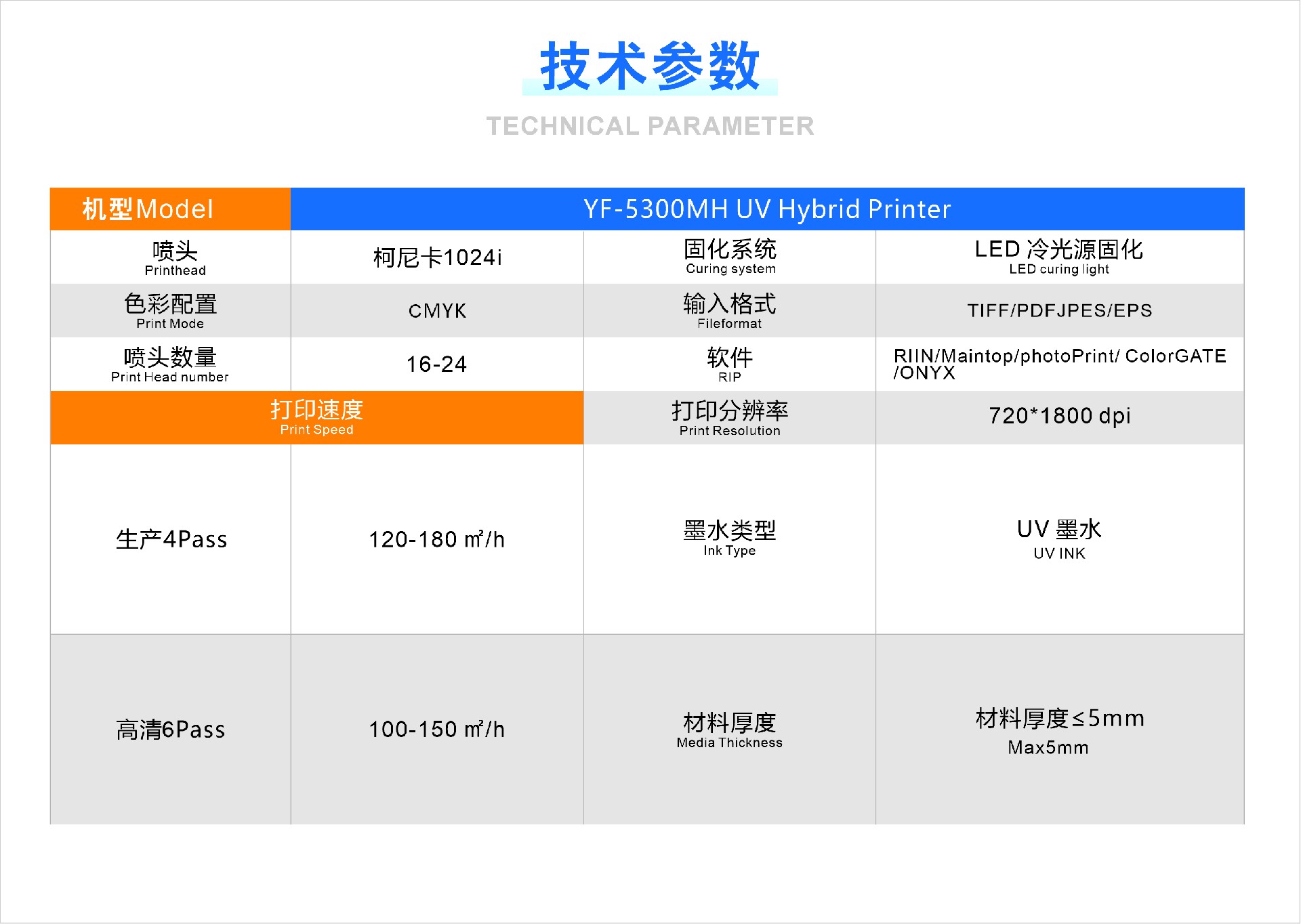 技术参数

TECHNICAL PARAMETER

| 机型Model | YF-5300MH UV Hybrid Printer | | |
|---|---|---|---|
| 喷头 Printhead | 柯尼卡1024i | 固化系统 Curing system | LED 冷光源固化 LED curing light |
| 色彩配置 Print Mode | CMYK | 输入格式 Fileformat | TIFF/PDFJPES/EPS |
| 喷头数量 Print Head number | 16-24 | 软件 RIP | RIIN/Maintop/photoPrint/ ColorGATE /ONYX |
| 打印速度 Print Speed | | 打印分辨率 Print Resolution | 720*1800 dpi |
| 生产4Pass | 120-180 ㎡/h | 墨水类型 Ink Type | UV 墨水 UV INK |
| 高清6Pass | 100-150 ㎡/h | 材料厚度 Media Thickness | 材料厚度≤5mm Max5mm |